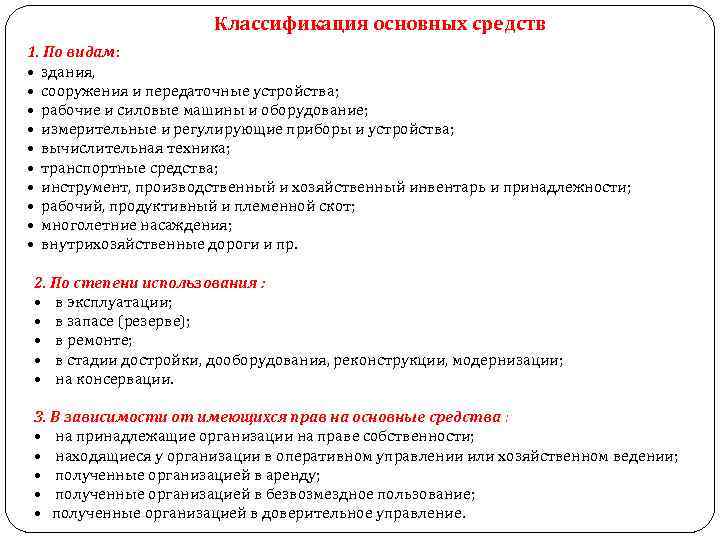 Классификация основных средств

1. По видам:
• здания,
• сооружения и передаточные устройства;
• рабочие и силовые машины и оборудование;
• измерительные и регулирующие приборы и устройства;
• вычислительная техника;
• транспортные средства;
• инструмент, производственный и хозяйственный инвентарь и принадлежности;
• рабочий, продуктивный и племенной скот;
• многолетние насаждения;
• внутрихозяйственные дороги и пр.

2. По степени использования :
• в эксплуатации;
• в запасе (резерве);
• в ремонте;
• в стадии достройки, дооборудования, реконструкции, модернизации;
• на консервации.

3. В зависимости от имеющихся прав на основные средства :
• на принадлежащие организации на праве собственности;
• находящиеся у организации в оперативном управлении или хозяйственном ведении;
• полученные организацией в аренду;
• полученные организацией в безвозмездное пользование;
• полученные организацией в доверительное управление.